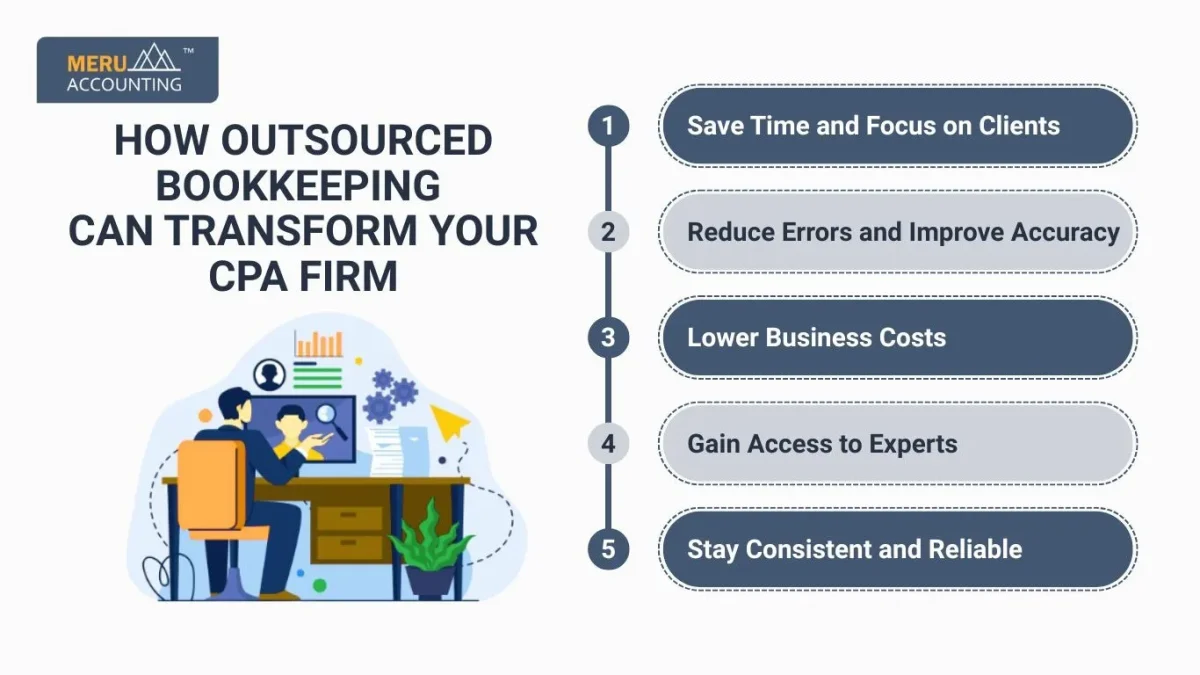 MERU ACCOUNTING ™

HOW OUTSOURCED BOOKKEEPING CAN TRANSFORM YOUR CPA FIRM

1 Save Time and Focus on Clients

2 Reduce Errors and Improve Accuracy

3 Lower Business Costs

4 Gain Access to Experts

5 Stay Consistent and Reliable